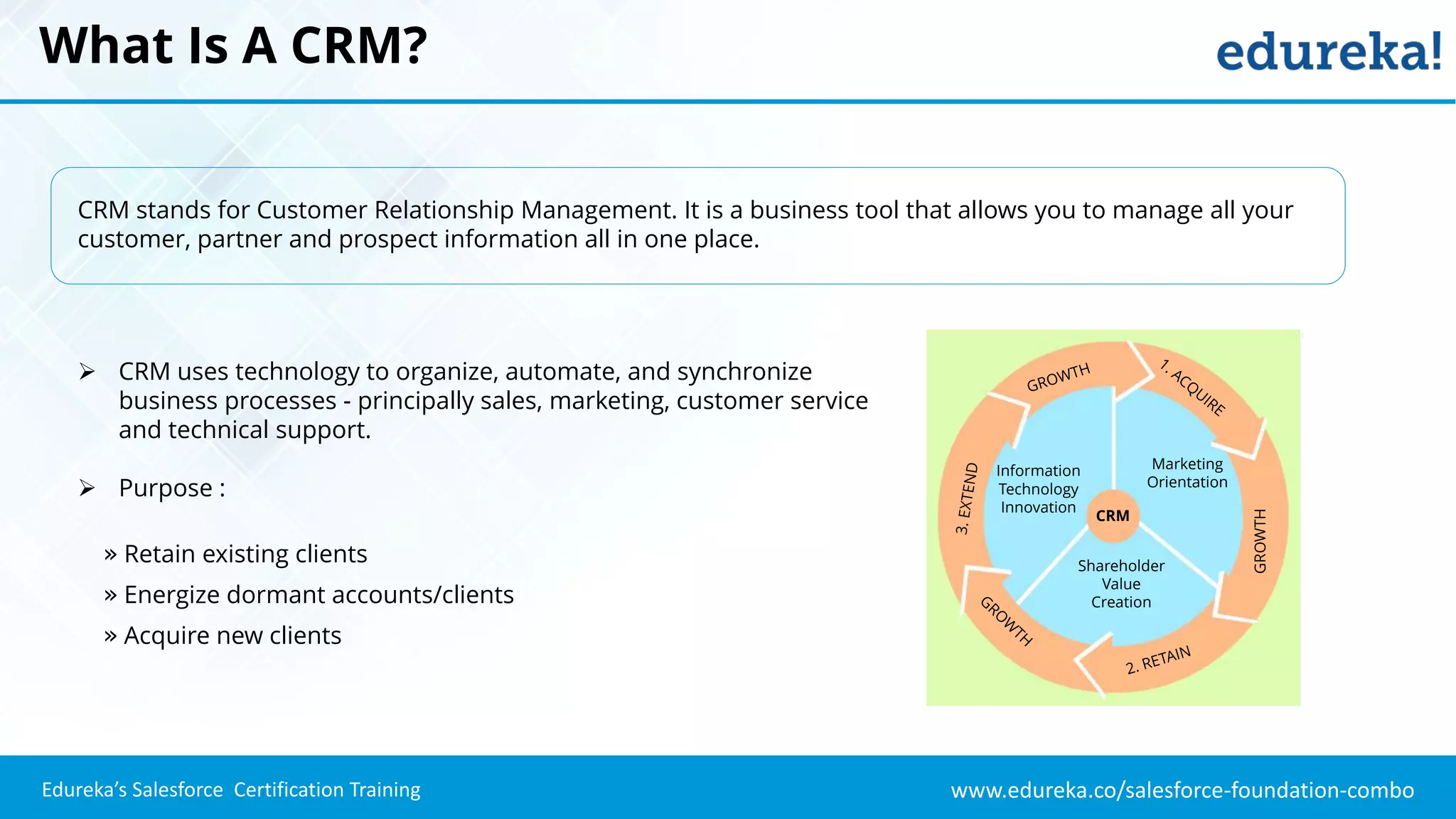 What Is A CRM?

edureka!

CRM stands for Customer Relationship Management. It is a business tool that allows you to manage all your customer, partner and prospect information all in one place.

➢ CRM uses technology to organize, automate, and synchronize business processes - principally sales, marketing, customer service and technical support.

➢ Purpose :

» Retain existing clients
» Energize dormant accounts/clients
» Acquire new clients

GROWTH
1. ACQUIRE
GROWTH
2. RETAIN
GROWTH
3. EXTEND
Information Technology Innovation
Marketing Orientation
CRM
Shareholder Value Creation

Edureka's Salesforce Certification Training
www.edureka.co/salesforce-foundation-combo